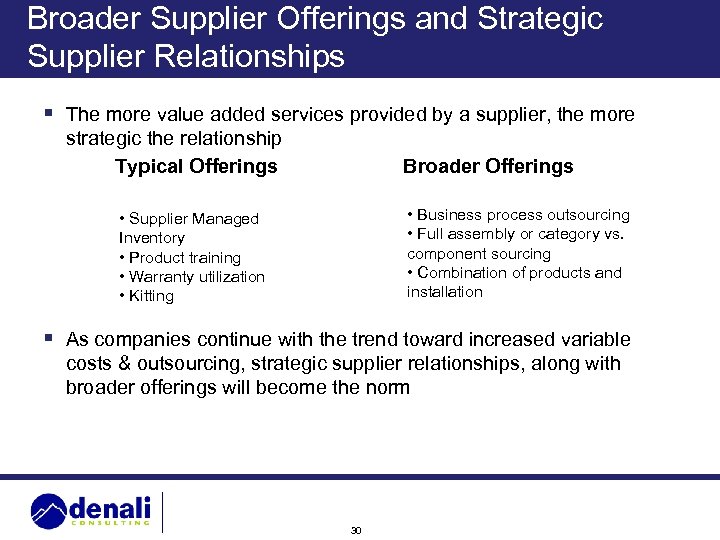 Broader Supplier Offerings and Strategic Supplier Relationships

▪ The more value added services provided by a supplier, the more strategic the relationship

Typical Offerings

• Supplier Managed Inventory
• Product training
• Warranty utilization
• Kitting

Broader Offerings

• Business process outsourcing
• Full assembly or category vs. component sourcing
• Combination of products and installation

▪ As companies continue with the trend toward increased variable costs & outsourcing, strategic supplier relationships, along with broader offerings will become the norm

denali
CONSULTING

30